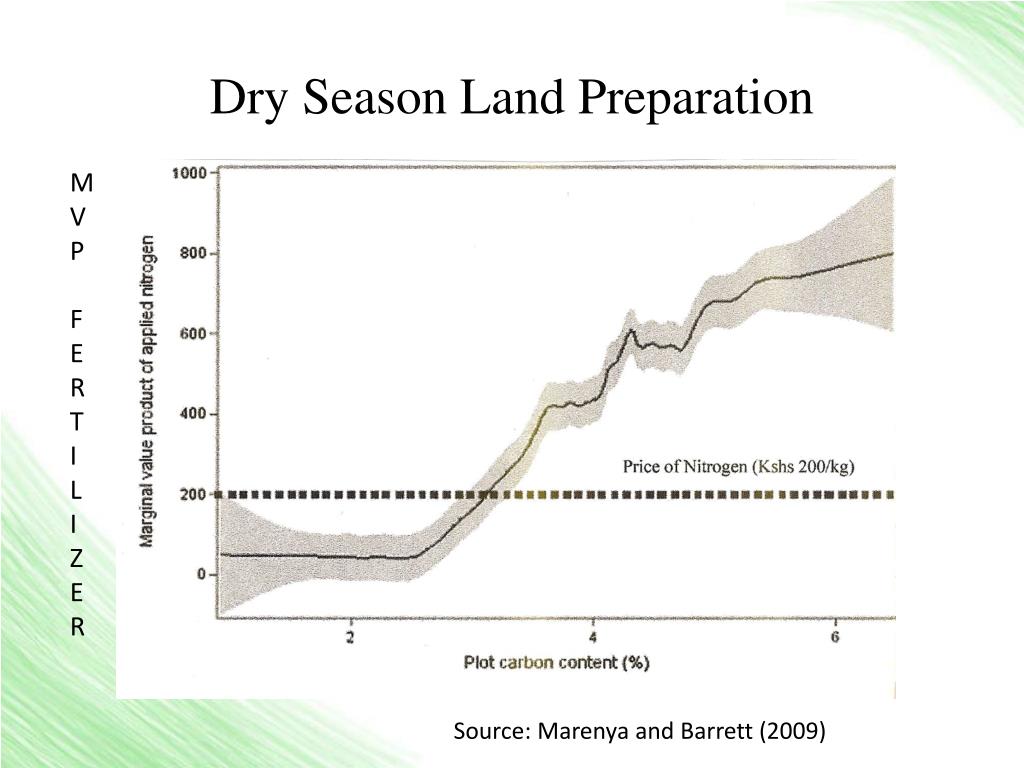 Dry Season Land Preparation

M
V
P

F
E
R
T
I
L
I
Z
E
R

Marginal value product of applied nitrogen

1000
800
600
400
200
0

Price of Nitrogen (Kshs 200/kg)

2
4
6

Plot carbon content (%)

Source: Marenya and Barrett (2009)